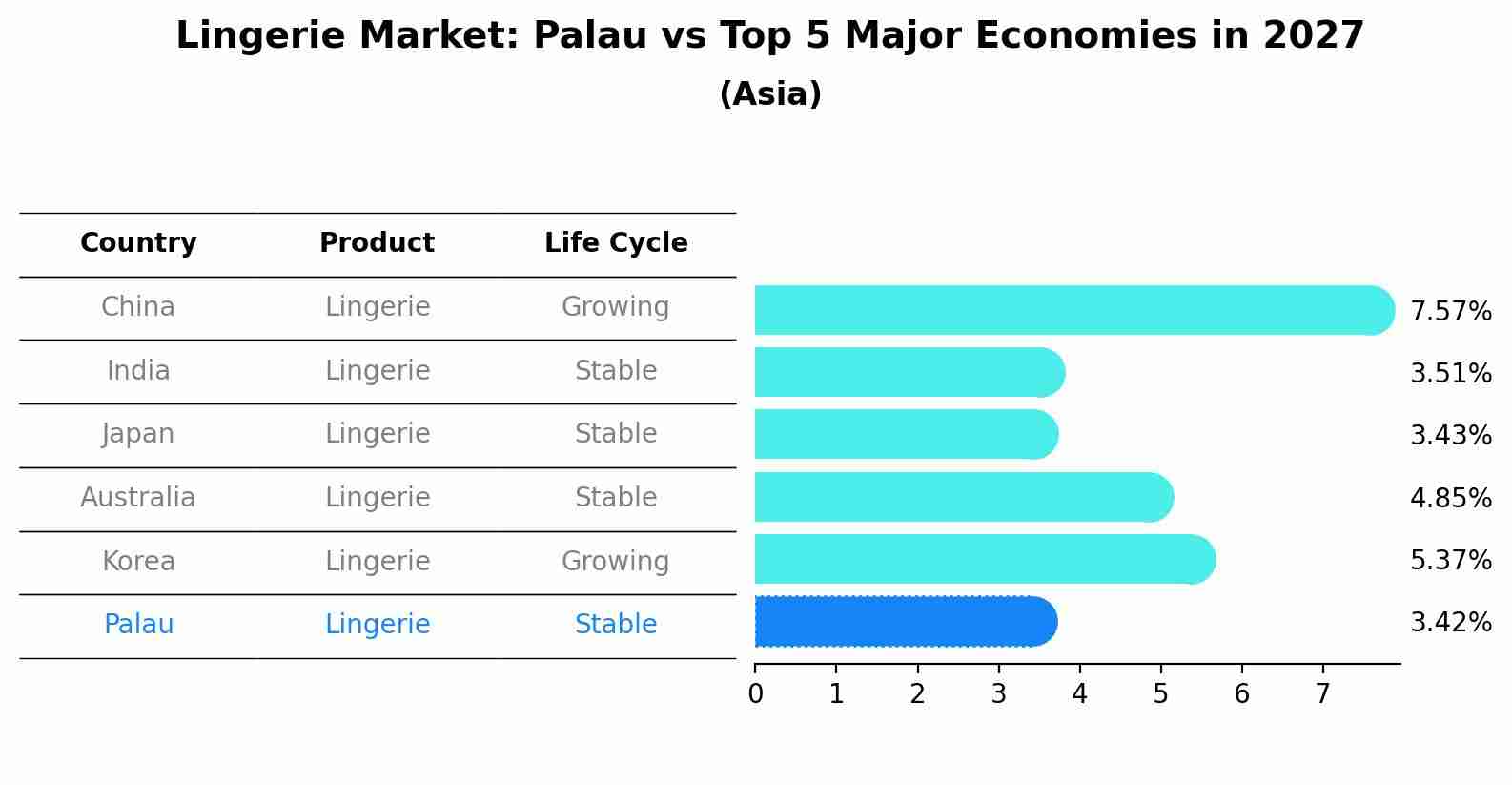 Lingerie Market: Palau vs Top 5 Major Economies in 2027
(Asia)

| Country | Product | Life Cycle |
|---|---|---|
| China | Lingerie | Growing |
| India | Lingerie | Stable |
| Japan | Lingerie | Stable |
| Australia | Lingerie | Stable |
| Korea | Lingerie | Growing |
| Palau | Lingerie | Stable |

7.57%
3.51%
3.43%
4.85%
5.37%
3.42%

0 1 2 3 4 5 6 7